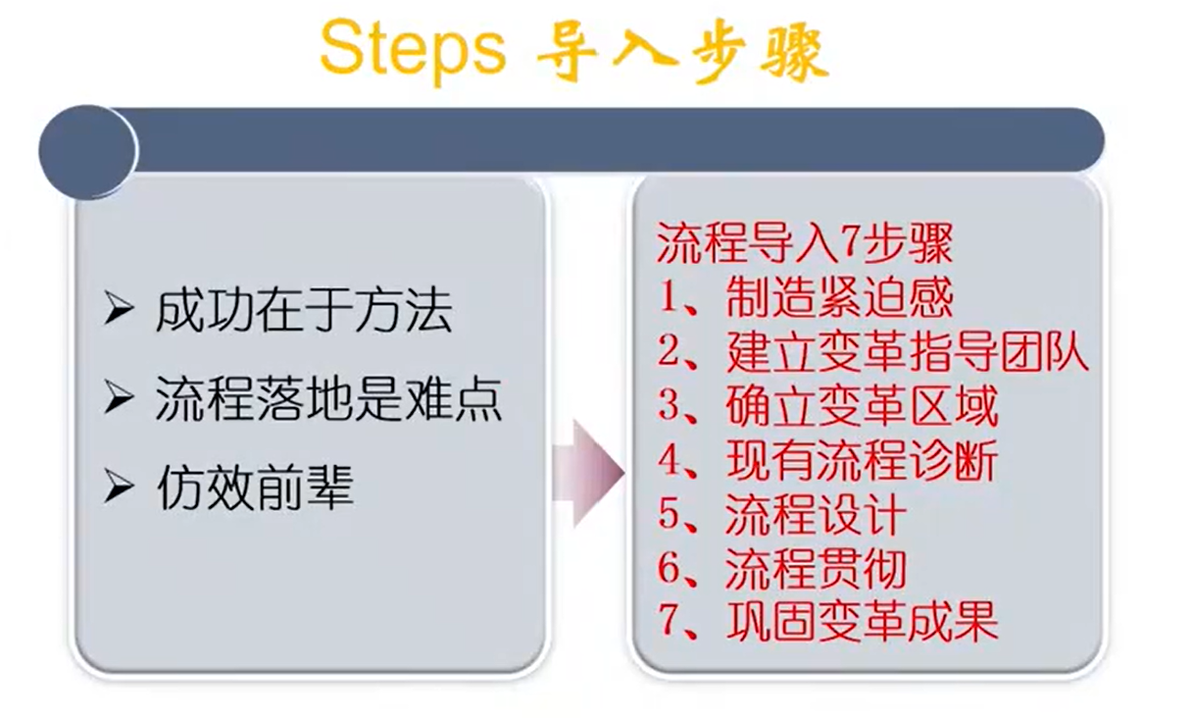 Steps 导入步骤

➢ 成功在于方法
➢ 流程落地是难点
➢ 仿效前辈

流程导入7步骤
1、制造紧迫感
2、建立变革指导团队
3、确立变革区域
4、现有流程诊断
5、流程设计
6、流程贯彻
7、巩固变革成果